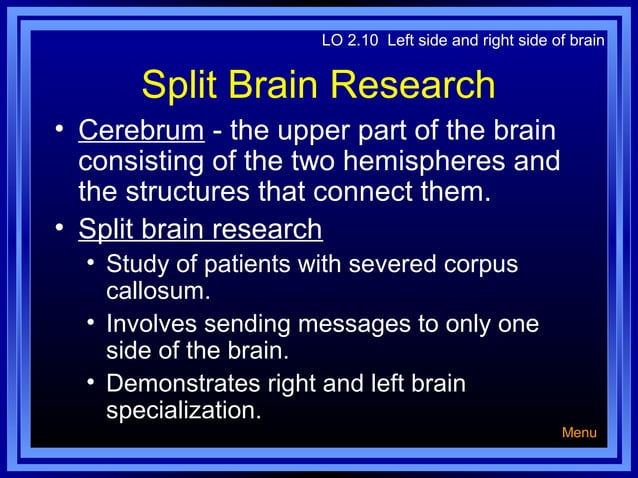 LO 2.10 Left side and right side of brain

Split Brain Research

• Cerebrum - the upper part of the brain consisting of the two hemispheres and the structures that connect them.

• Split brain research

• Study of patients with severed corpus callosum.

• Involves sending messages to only one side of the brain.

• Demonstrates right and left brain specialization.

Menu